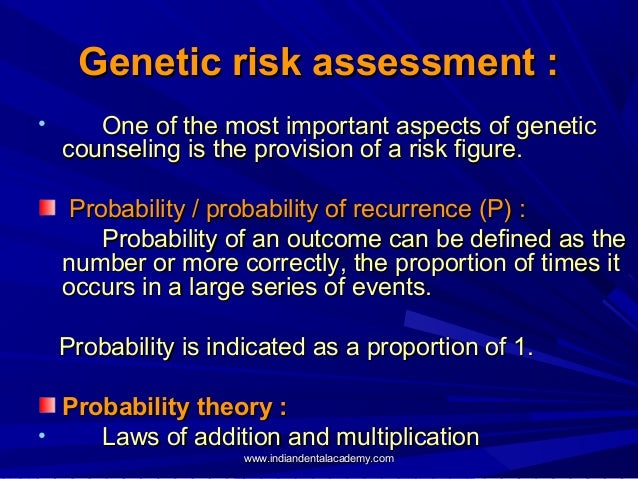 Genetic risk assessment :

• One of the most important aspects of genetic counseling is the provision of a risk figure.

Probability / probability of recurrence (P) :

Probability of an outcome can be defined as the number or more correctly, the proportion of times it occurs in a large series of events.

Probability is indicated as a proportion of 1.

Probability theory :

• Laws of addition and multiplication

www.indiandentalacademy.com